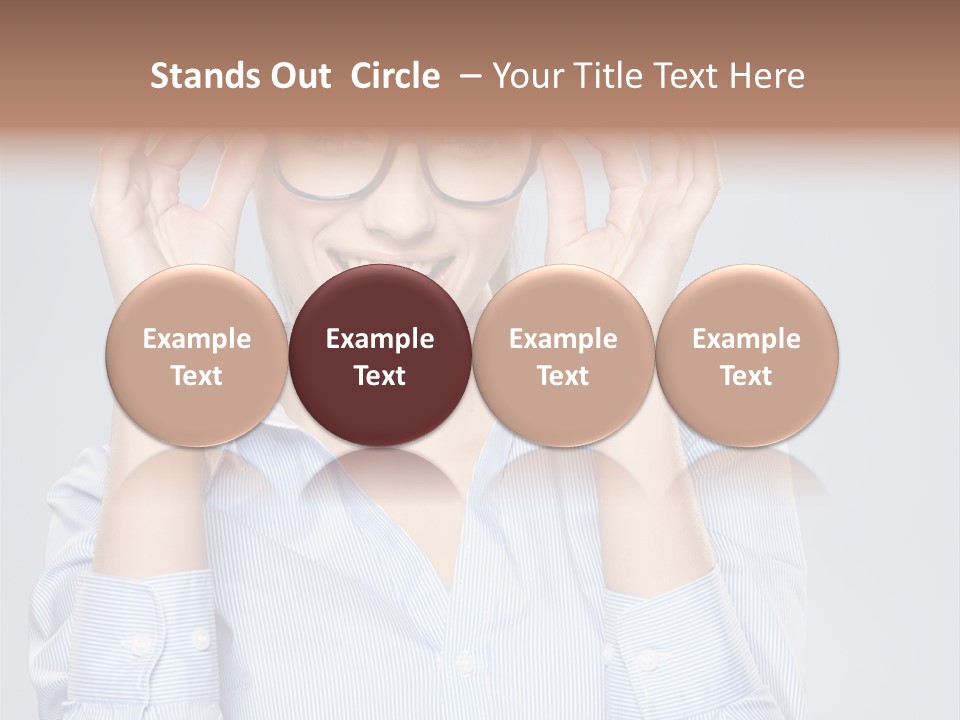 Stands Out Circle – Your Title Text Here

Example Text

Example Text

Example Text

Example Text